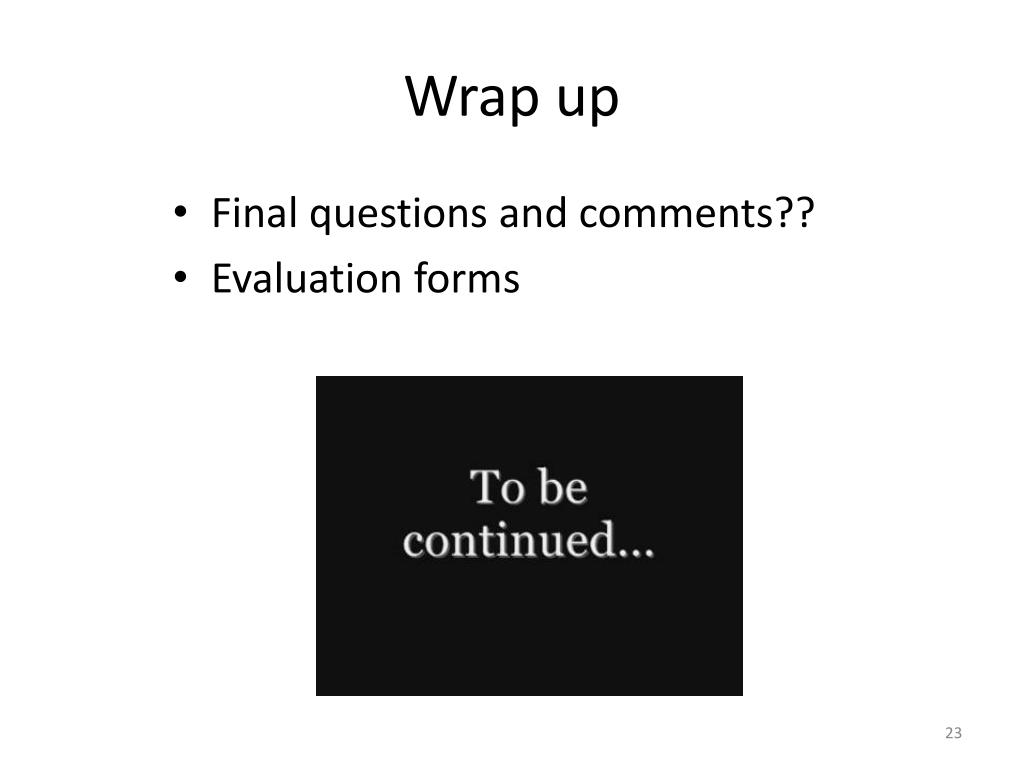 Wrap up

• Final questions and comments??
• Evaluation forms

To be continued...

23